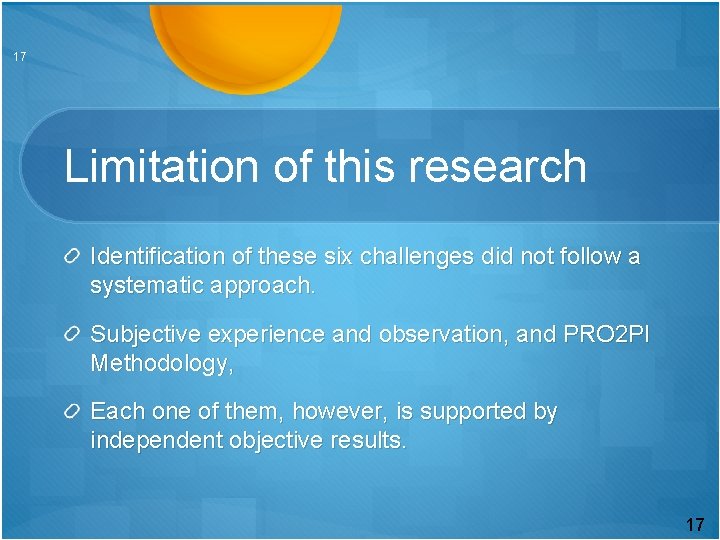 17

Limitation of this research

Identification of these six challenges did not follow a systematic approach.

Subjective experience and observation, and PRO2PI Methodology,

Each one of them, however, is supported by independent objective results.

17